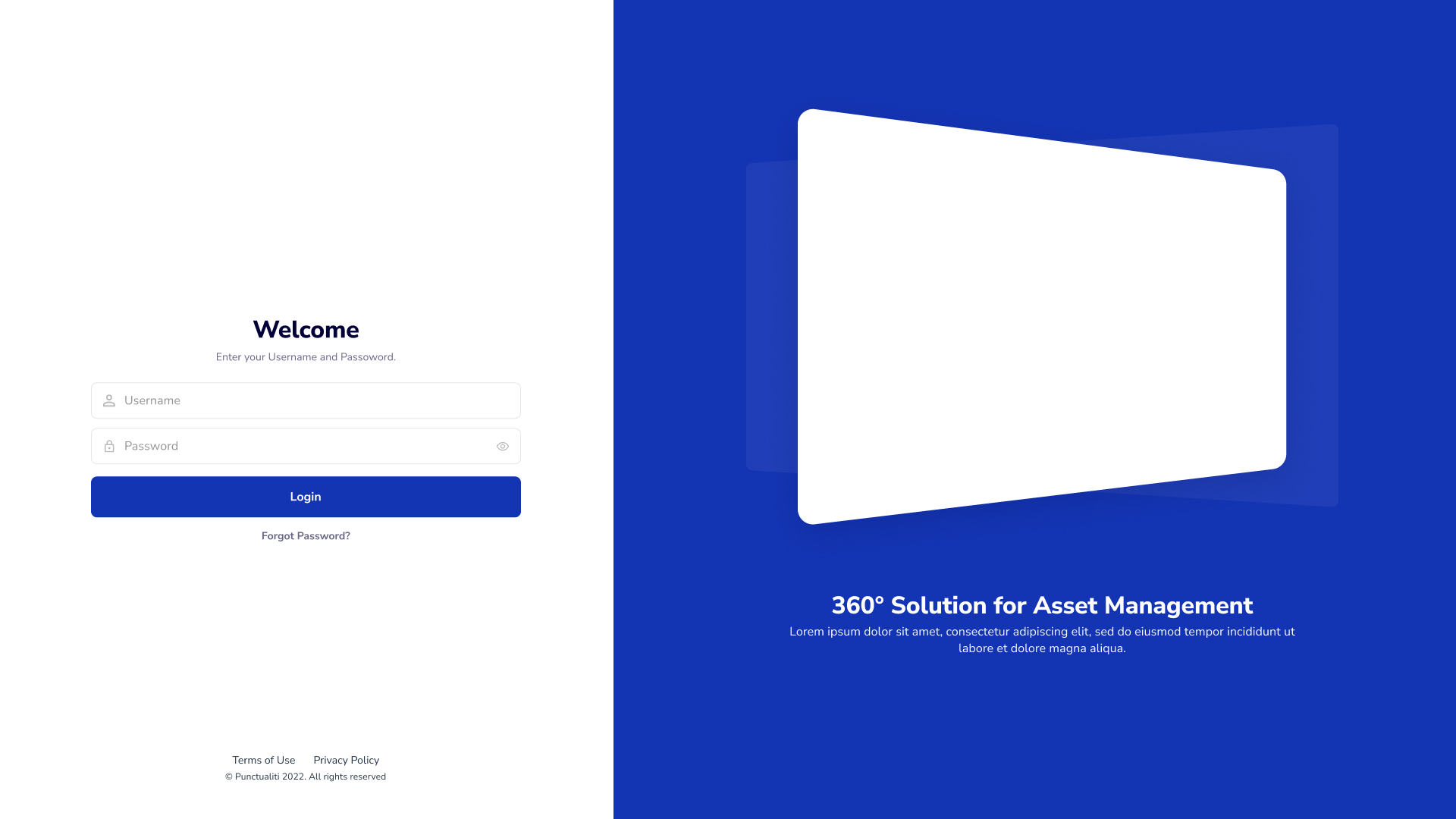 Welcome

Enter your Username and Passoword.

Username

Password

Login

Forgot Password?

Terms of Use Privacy Policy

© Punctualiti 2022. All rights reserved

360° Solution for Asset Management

Lorem ipsum dolor sit amet, consectetur adipiscing elit, sed do eiusmod tempor incididunt ut labore et dolore magna aliqua.